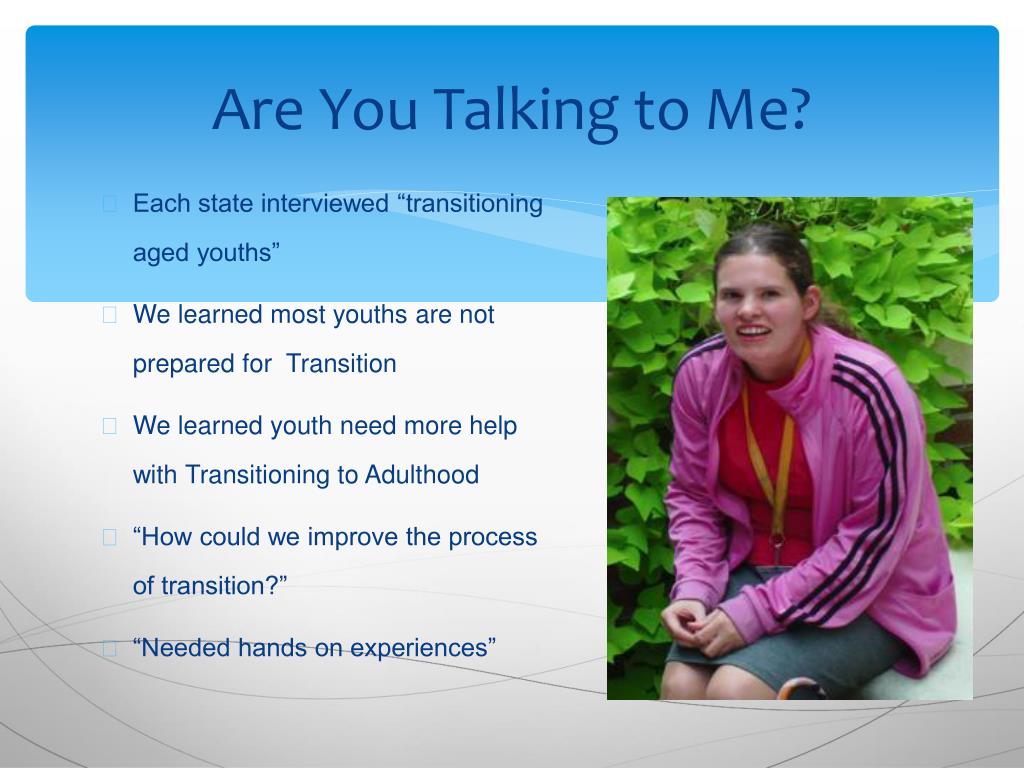 Are You Talking to Me?

Each state interviewed “transitioning aged youths”

We learned most youths are not prepared for  Transition

We learned youth need more help with Transitioning to Adulthood

“How could we improve the process of transition?”

“Needed hands on experiences”